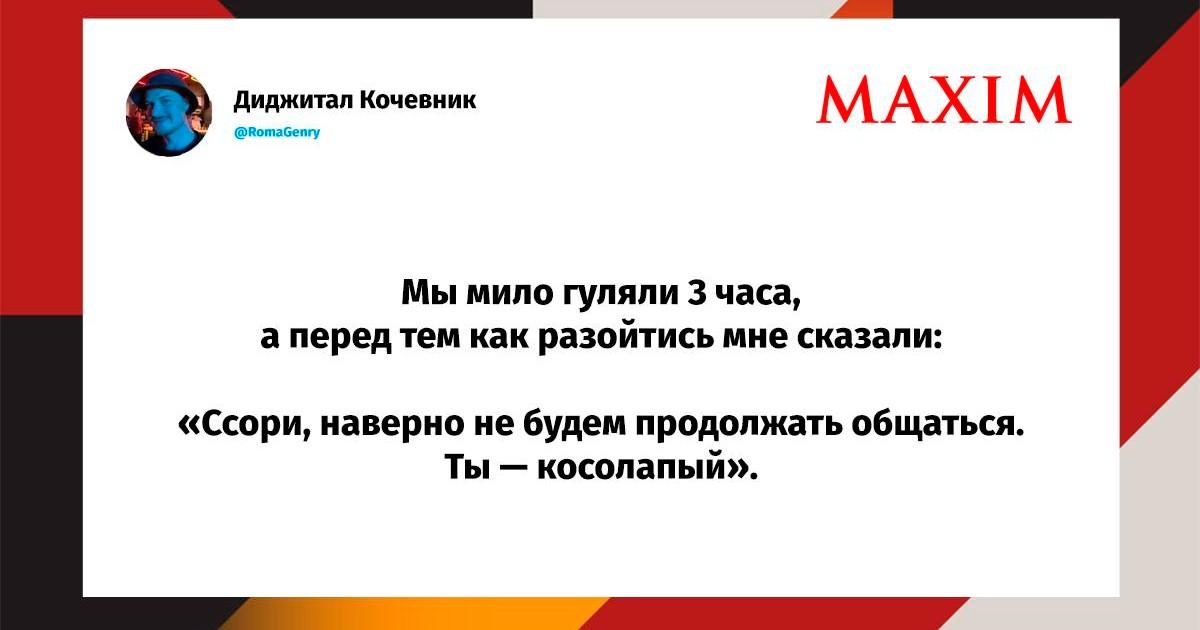 Диджитал Кочевник
@RomaGenry

MAXIM

Мы мило гуляли 3 часа,
а перед тем как разойтись мне сказали:

«Ссори, наверно не будем продолжать общаться.
Ты — косолапый».